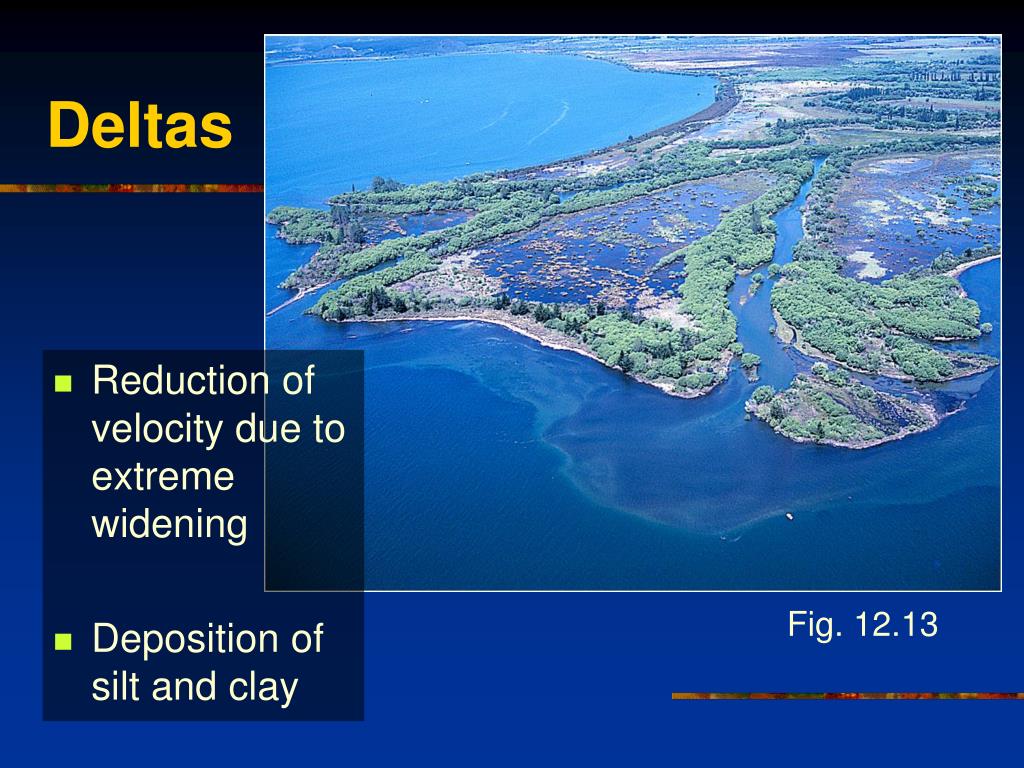 Deltas

Reduction of velocity due to extreme widening

Deposition of silt and clay

Fig. 12.13